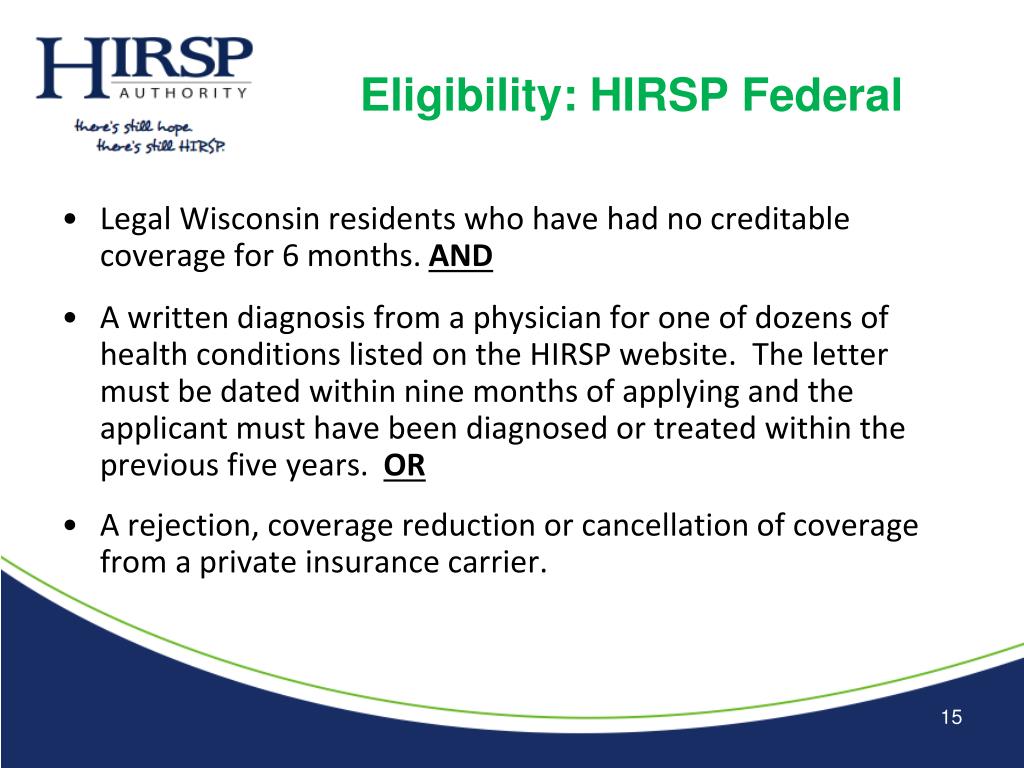 HIRSP
AUTHORITY
there's still hope.
there's still HIRSP.

Eligibility: HIRSP Federal

• Legal Wisconsin residents who have had no creditable coverage for 6 months. AND

• A written diagnosis from a physician for one of dozens of health conditions listed on the HIRSP website. The letter must be dated within nine months of applying and the applicant must have been diagnosed or treated within the previous five years. OR

• A rejection, coverage reduction or cancellation of coverage from a private insurance carrier.

15